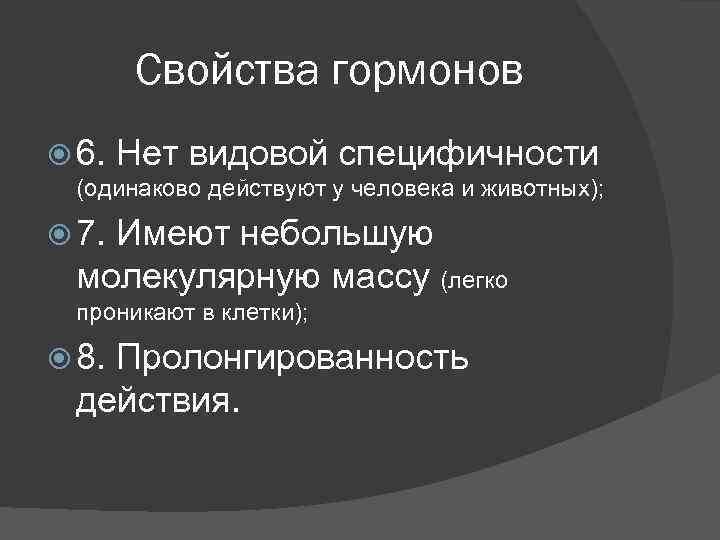 Свойства гормонов

6. Нет видовой специфичности (одинаково действуют у человека и животных);

7. Имеют небольшую молекулярную массу (легко проникают в клетки);

8. Пролонгированность действия.